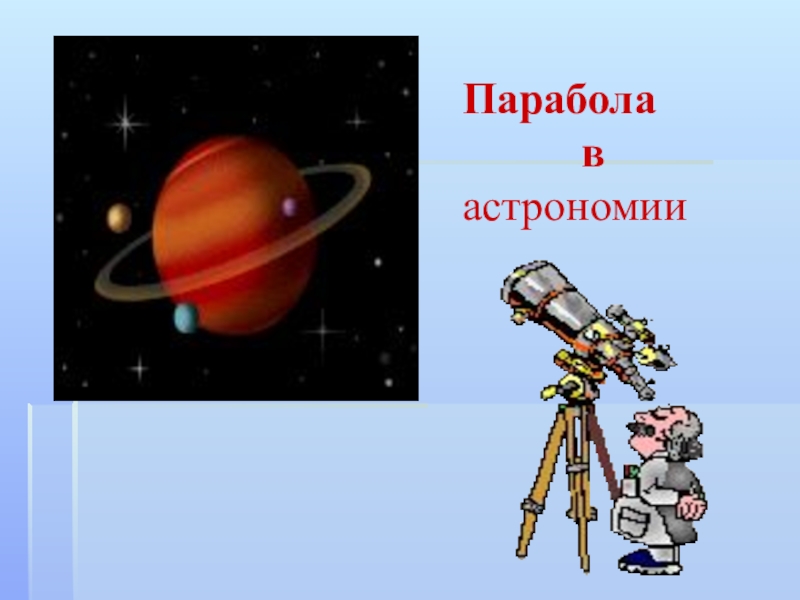 Парабола
в
астрономии